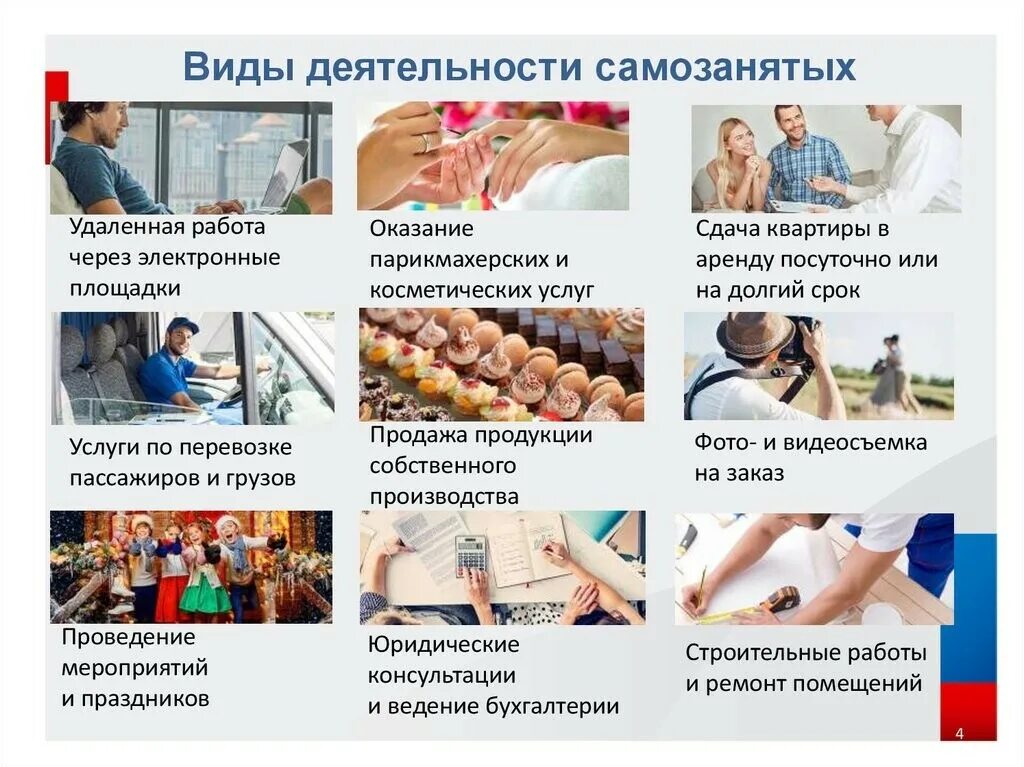 Виды деятельности самозанятых

Удаленная работа через электронные площадки

Оказание парикмахерских и косметических услуг

Сдача квартиры в аренду посуточно или на долгий срок

Услуги по перевозке пассажиров и грузов

Продажа продукции собственного производства

Фото- и видеосъемка на заказ

Проведение мероприятий и праздников

Юридические консультации и ведение бухгалтерии

Строительные работы и ремонт помещений

4